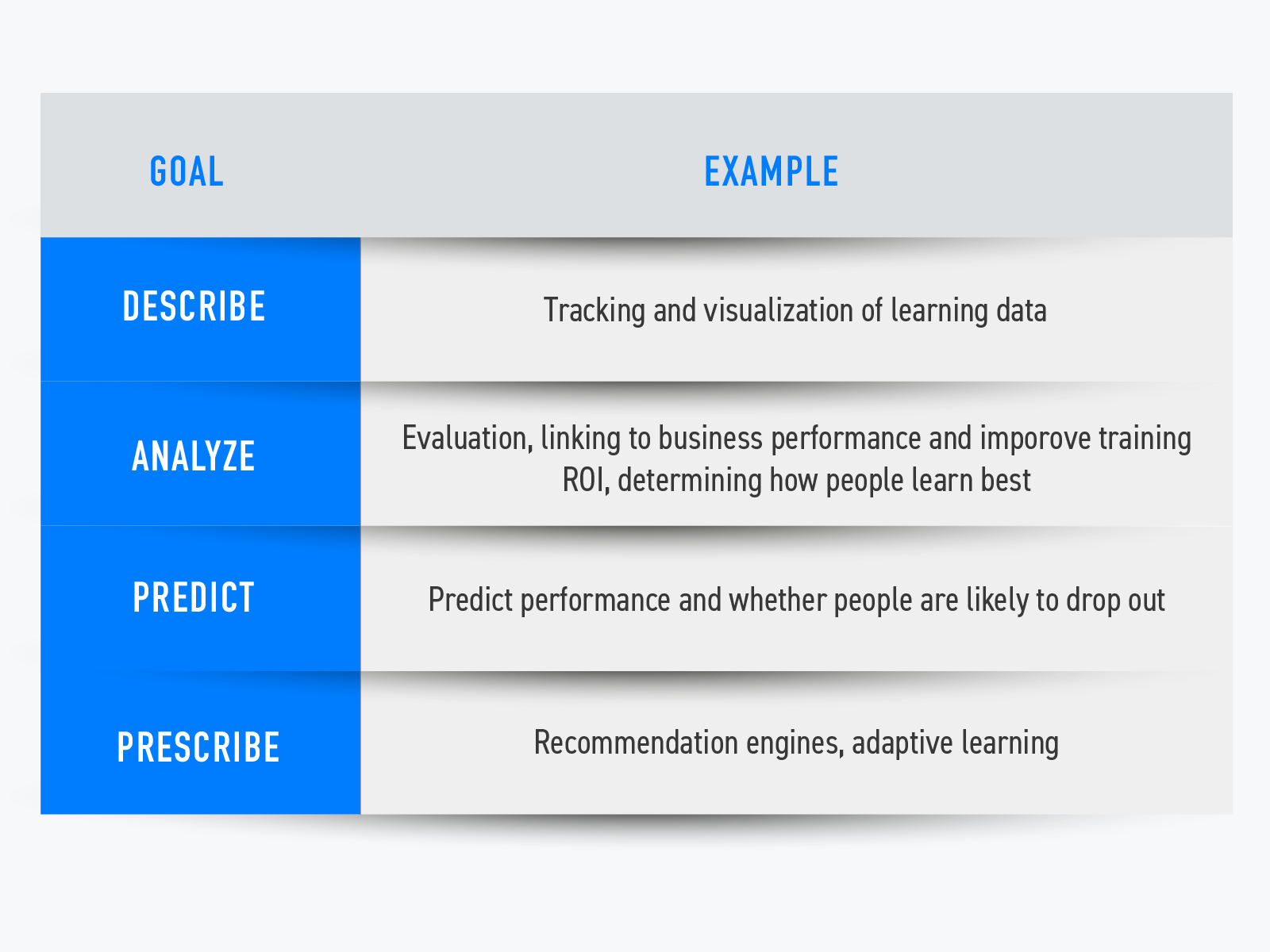 | GOAL | EXAMPLE |
|---|---|
| DESCRIBE | Tracking and visualization of learning data |
| ANALYZE | Evaluation, linking to business performance and imporove training ROI, determining how people learn best |
| PREDICT | Predict performance and whether people are likely to drop out |
| PRESCRIBE | Recommendation engines, adaptive learning |